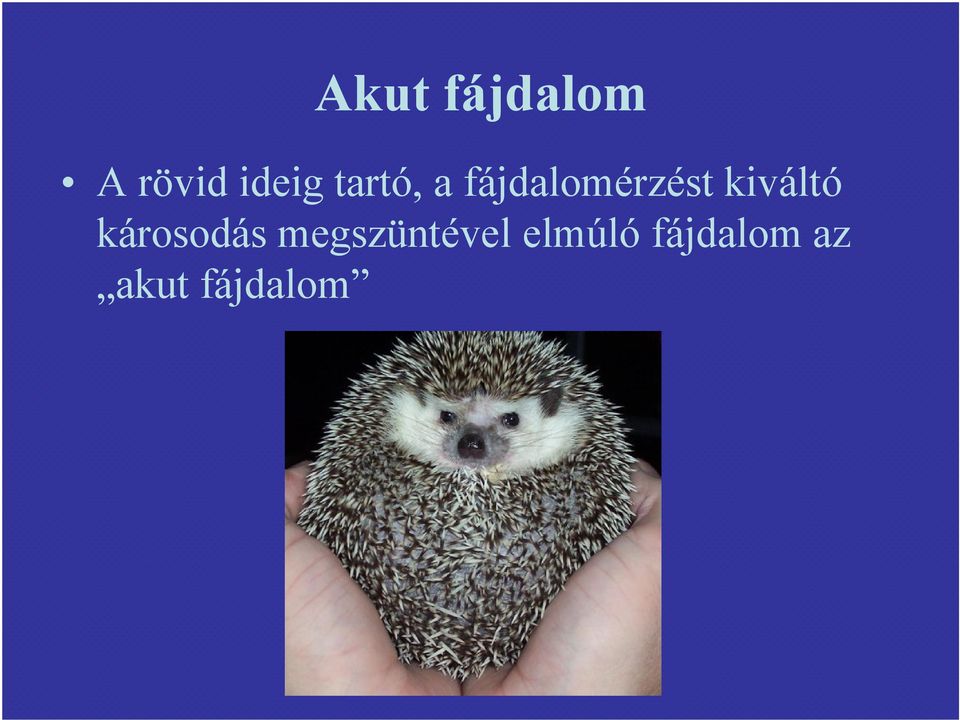 Akut fájdalom

• A rövid ideig tartó, a fájdalomérzést kiváltó károsodás megszüntével elmúló fájdalom az „akut fájdalom”